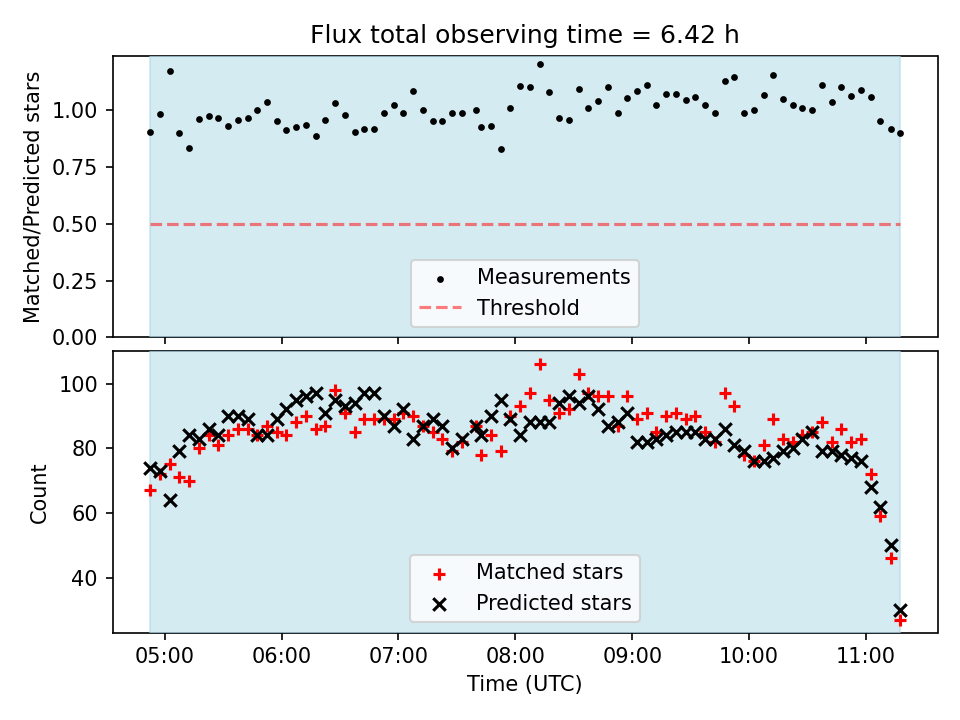 Flux total observing time = 6.42 h

Matched/Predicted stars

1.00
0.75
0.50
0.25
0.00

Measurements
Threshold

Count

100
80
60
40

Matched stars
Predicted stars

05:00
06:00
07:00
08:00
09:00
10:00
11:00

Time (UTC)